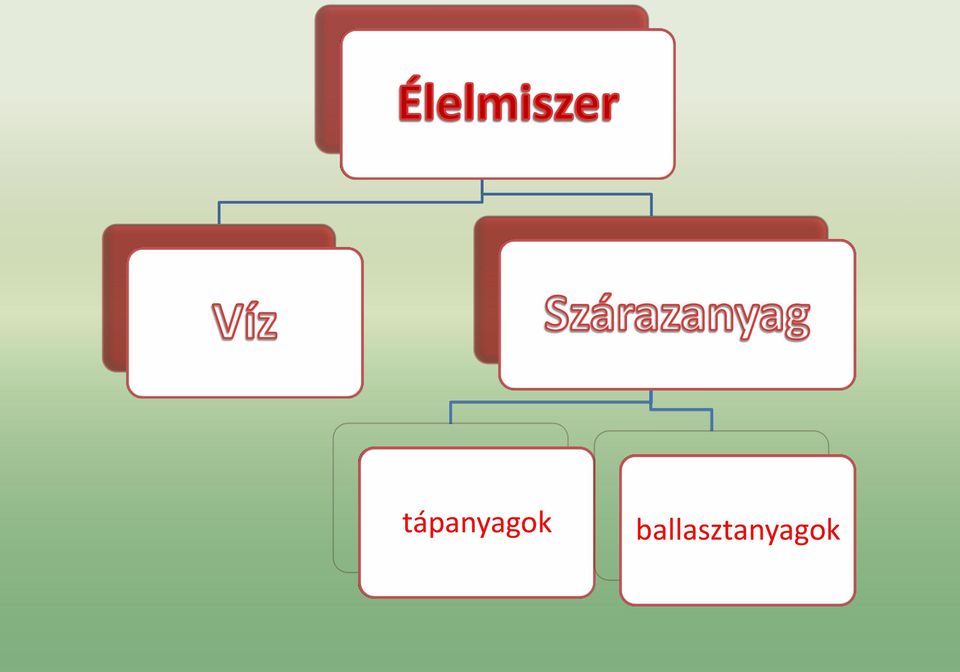 Élelmiszer

Víz

Szárazanyag

tápanyagok

ballasztanyagok